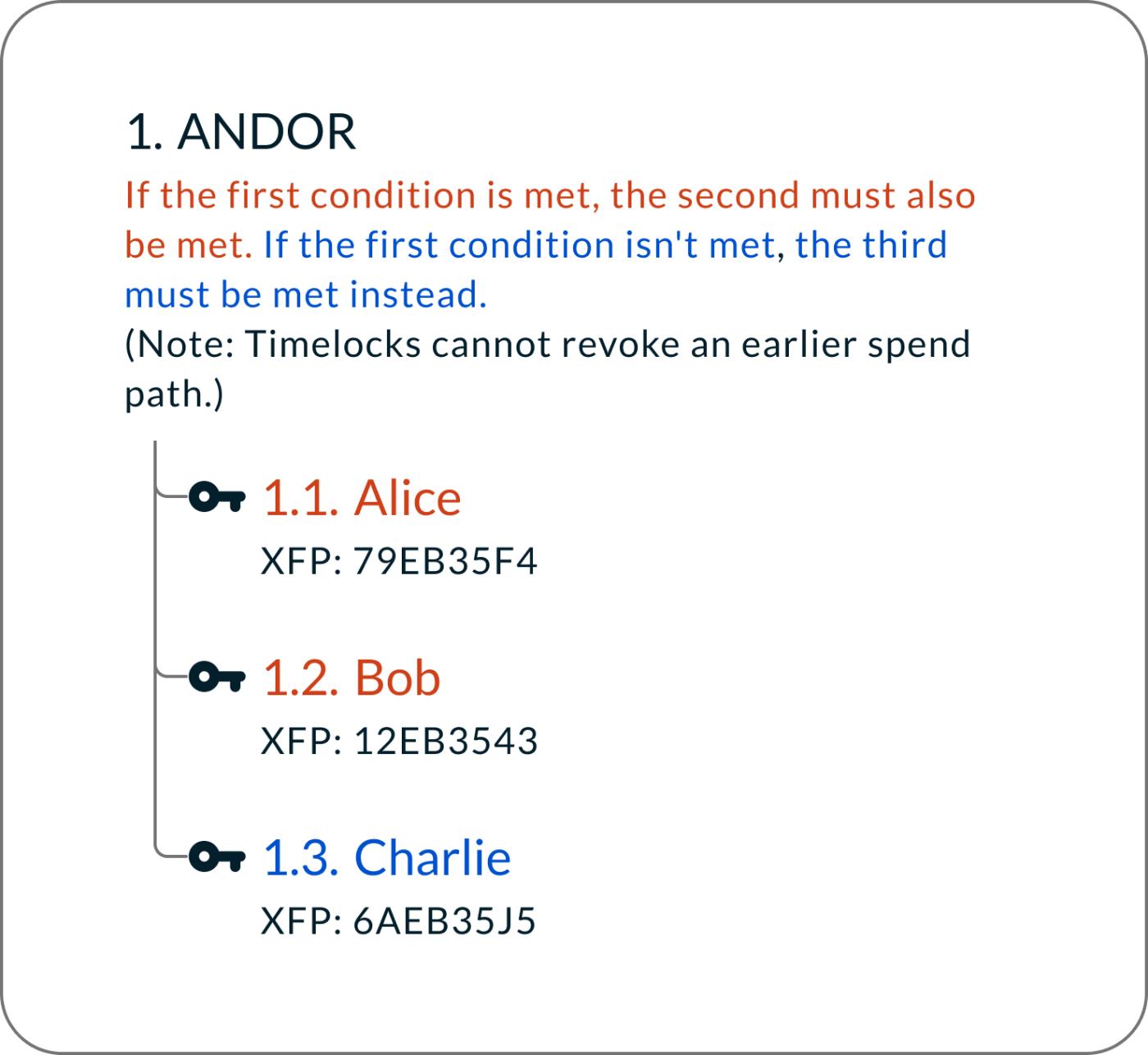 1. ANDOR

If the first condition is met, the second must also be met. If the first condition isn't met, the third must be met instead.
(Note: Timelocks cannot revoke an earlier spend path.)

1.1. Alice
XFP: 79EB35F4

1.2. Bob
XFP: 12EB3543

1.3. Charlie
XFP: 6AEB35J5